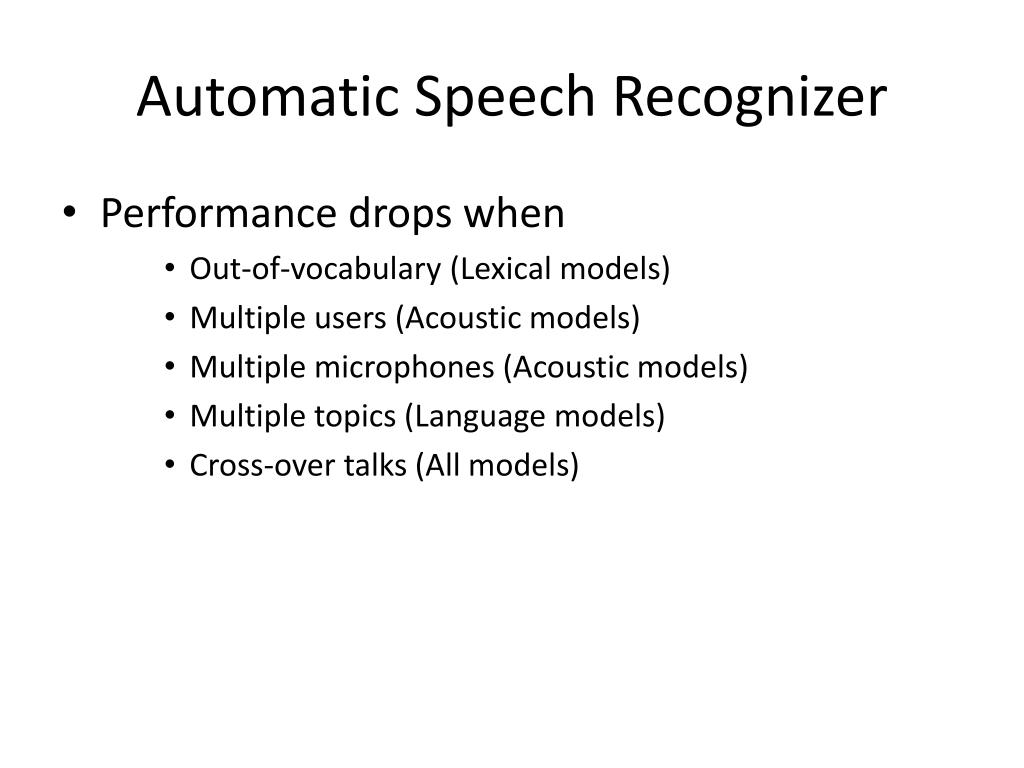 Automatic Speech Recognizer

• Performance drops when
  • Out-of-vocabulary (Lexical models)
  • Multiple users (Acoustic models)
  • Multiple microphones (Acoustic models)
  • Multiple topics (Language models)
  • Cross-over talks (All models)